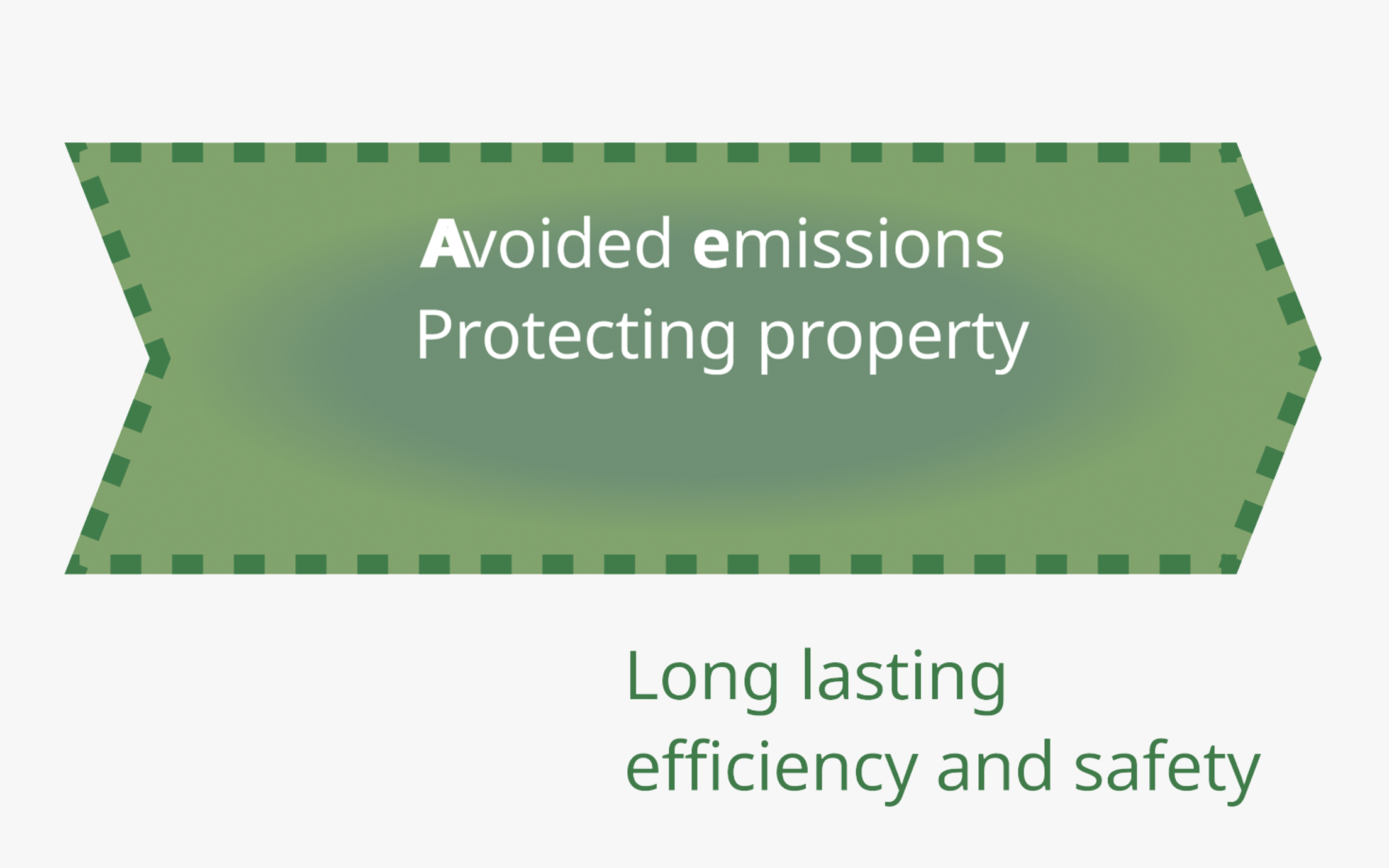 Avoided emissions
Protecting property

Long lasting
efficiency and safety